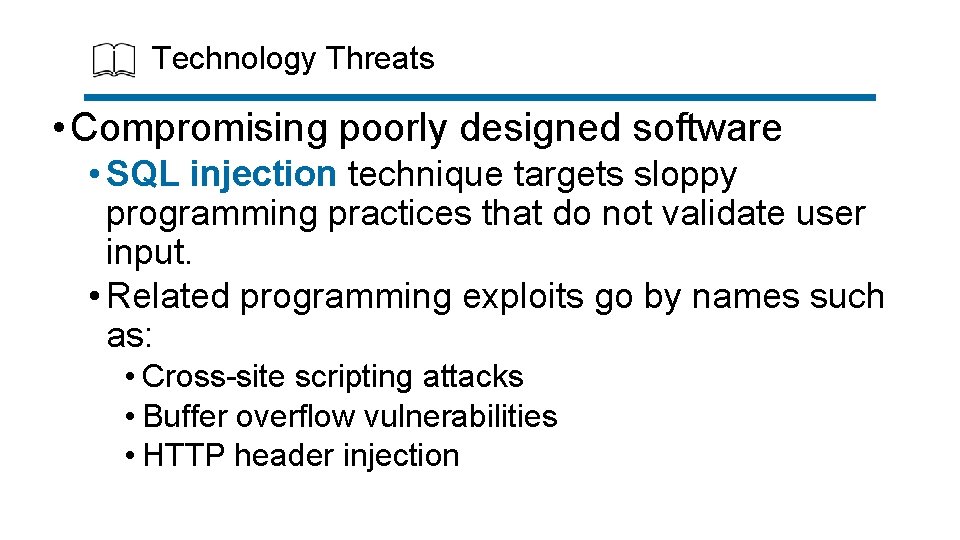 Technology Threats

• Compromising poorly designed software
• SQL injection technique targets sloppy programming practices that do not validate user input.
• Related programming exploits go by names such as:
• Cross-site scripting attacks
• Buffer overflow vulnerabilities
• HTTP header injection